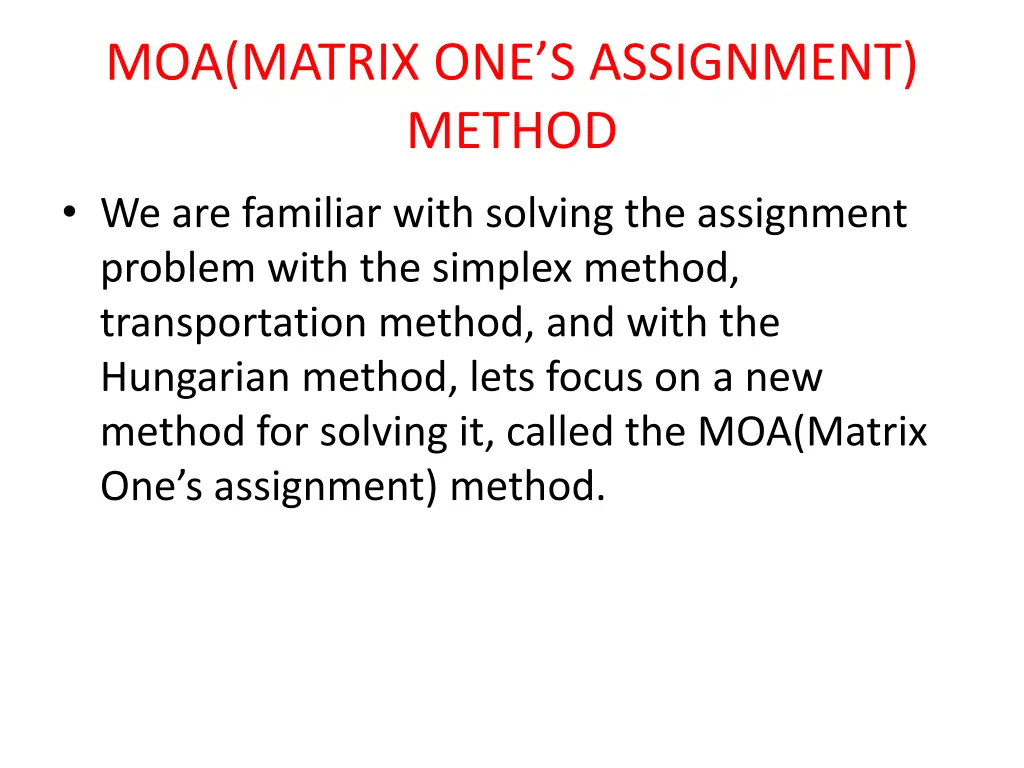 MOA(MATRIX ONE’S ASSIGNMENT) METHOD

• We are familiar with solving the assignment problem with the simplex method, transportation method, and with the Hungarian method, lets focus on a new method for solving it, called the MOA(Matrix One’s assignment) method.